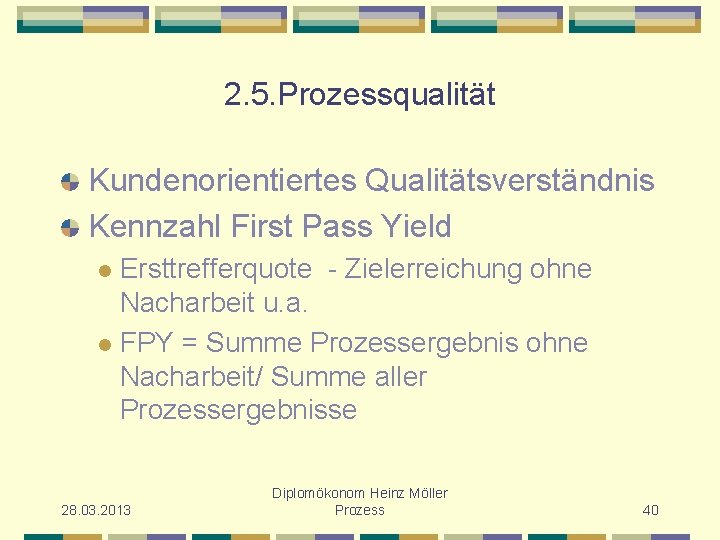 2.5.Prozessqualität

Kundenorientiertes Qualitätsverständnis

Kennzahl First Pass Yield

Ersttrefferquote - Zielerreichung ohne Nacharbeit u.a.

FPY = Summe Prozessergebnis ohne Nacharbeit/ Summe aller Prozessergebnisse

28.03.2013

Diplomökonom Heinz Möller
Prozess

40